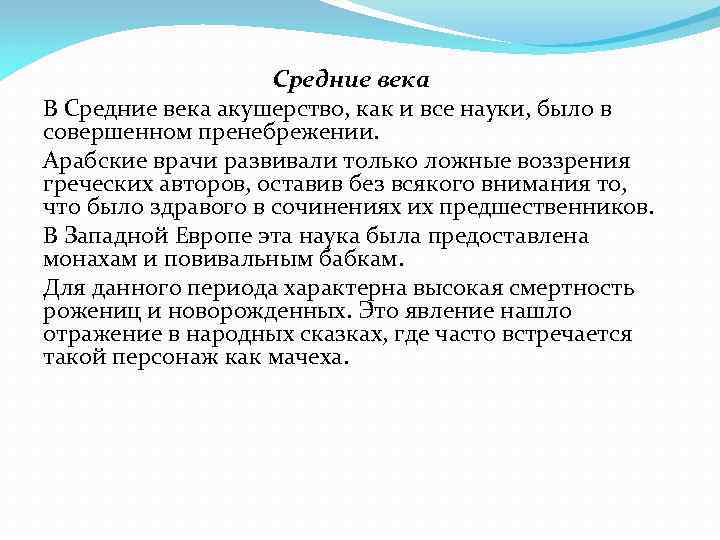 Средние века

В Средние века акушерство, как и все науки, было в совершенном пренебрежении.

Арабские врачи развивали только ложные воззрения греческих авторов, оставив без всякого внимания то, что было здравого в сочинениях их предшественников.

В Западной Европе эта наука была предоставлена монахам и повивальным бабкам.

Для данного периода характерна высокая смертность рожениц и новорожденных. Это явление нашло отражение в народных сказках, где часто встречается такой персонаж как мачеха.